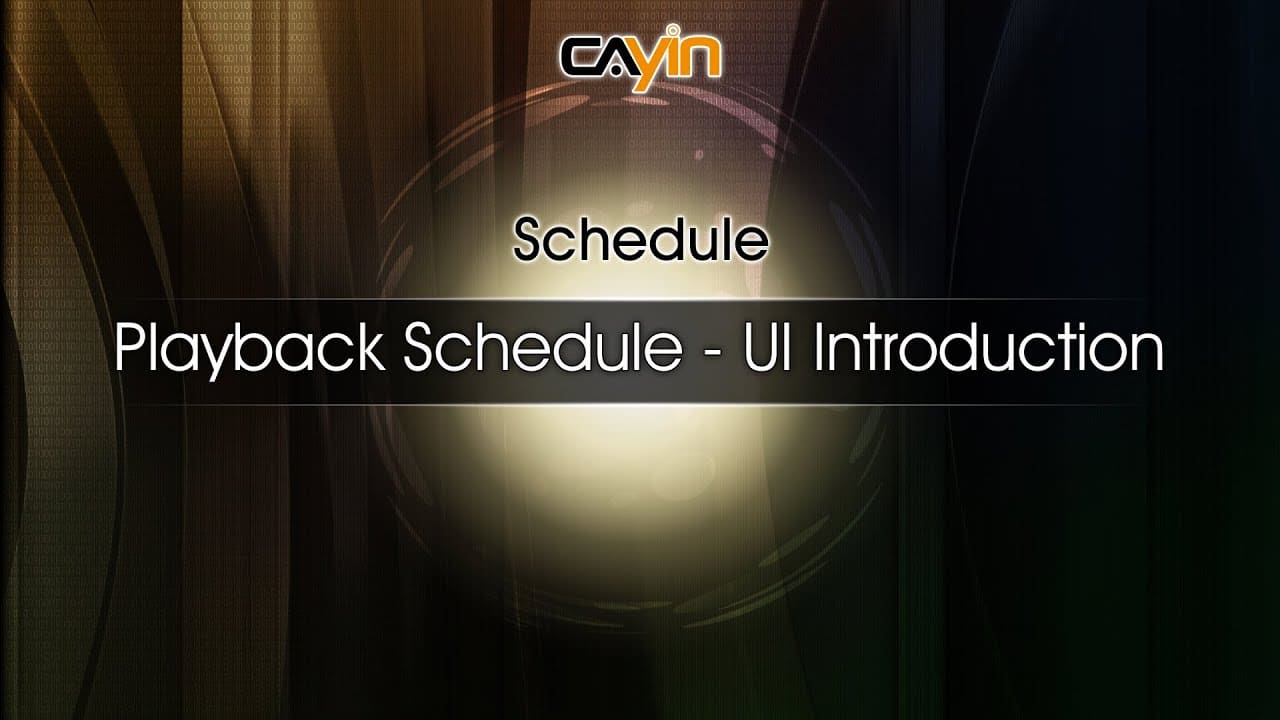 CAYIN

Schedule

Playback Schedule - UI Introduction